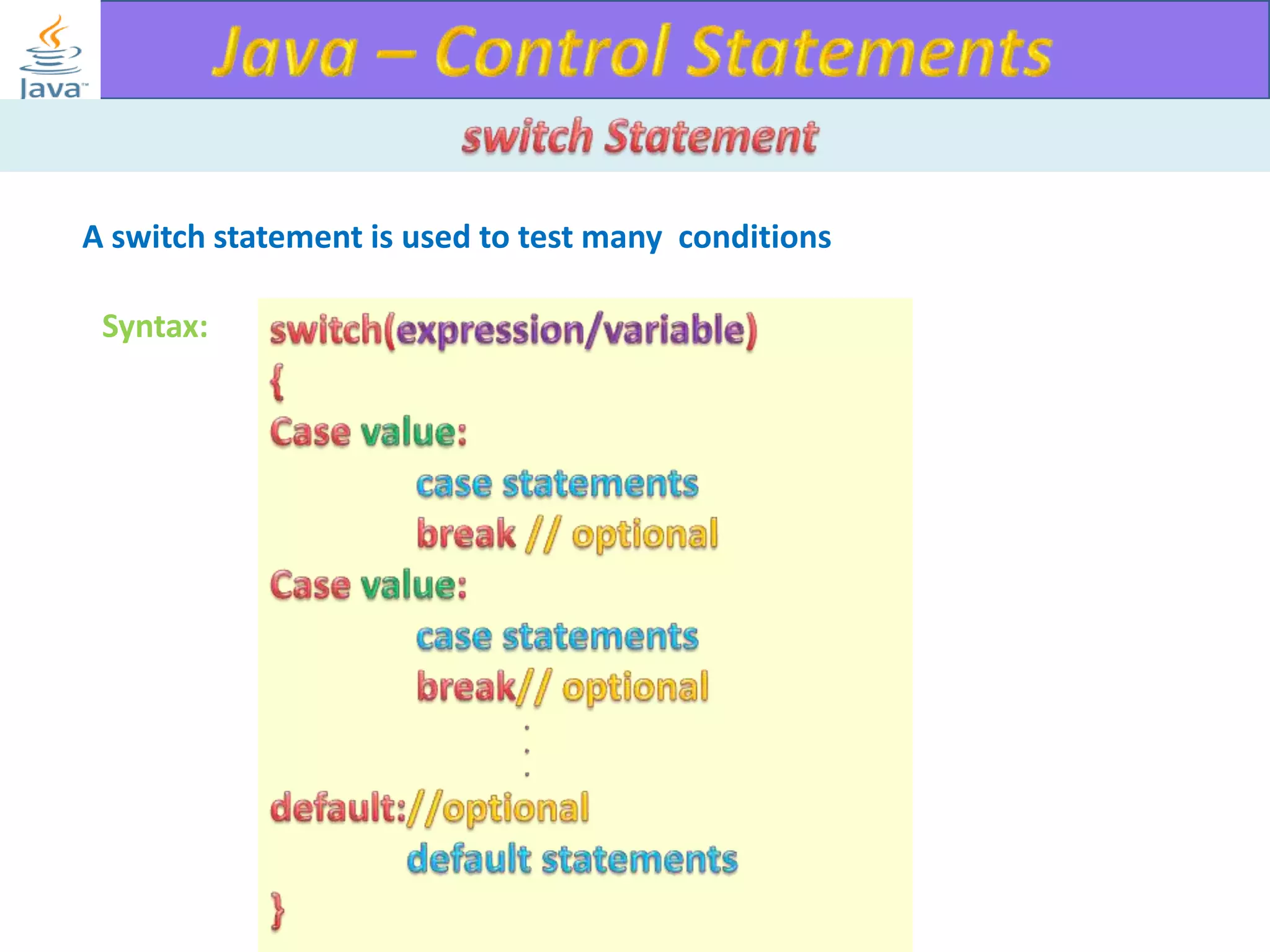 Java™

Java – Control Statements

switch Statement

A switch statement is used to test many conditions

Syntax:

switch(expression/variable)
{
Case value:
case statements
break // optional
Case value:
case statements
break// optional
.
.
.
default://optional
default statements
}